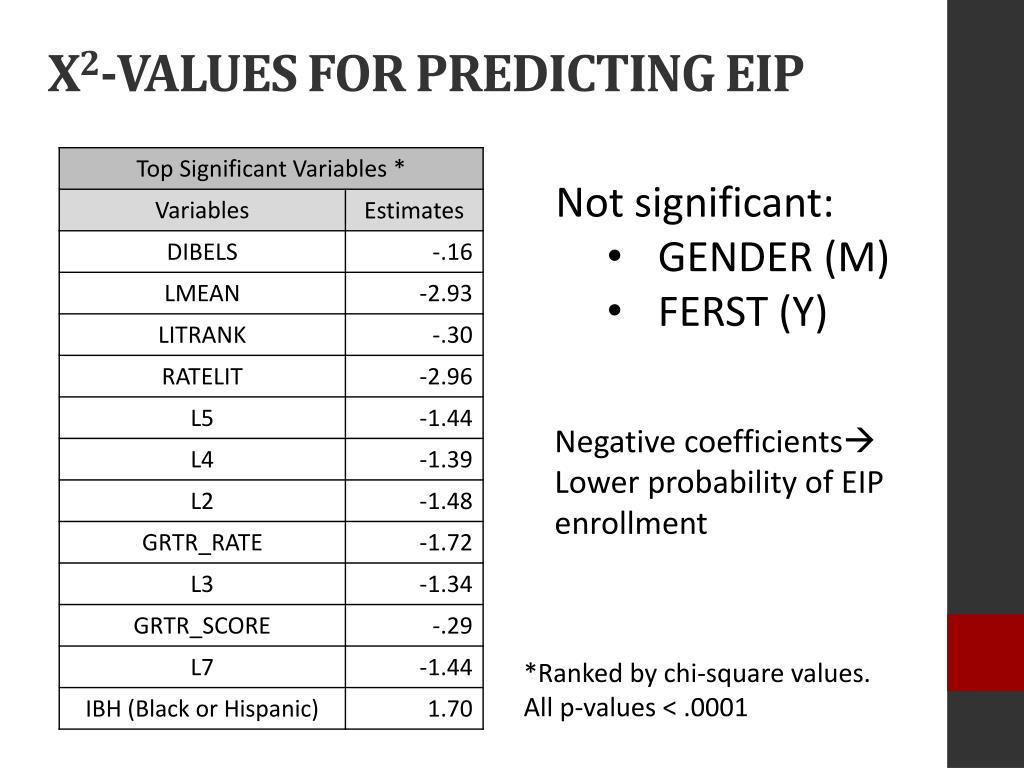 $X^2$-VALUES FOR PREDICTING EIP

| Top Significant Variables * | |
|---|---|
| Variables | Estimates |
| DIBELS | -.16 |
| LMEAN | -2.93 |
| LITRANK | -.30 |
| RATELIT | -2.96 |
| L5 | -1.44 |
| L4 | -1.39 |
| L2 | -1.48 |
| GRTR_RATE | -1.72 |
| L3 | -1.34 |
| GRTR_SCORE | -.29 |
| L7 | -1.44 |
| IBH (Black or Hispanic) | 1.70 |

Not significant:
• GENDER (M)
• FERST (Y)

Negative coefficients→ Lower probability of EIP enrollment

*Ranked by chi-square values.
All p-values < .0001